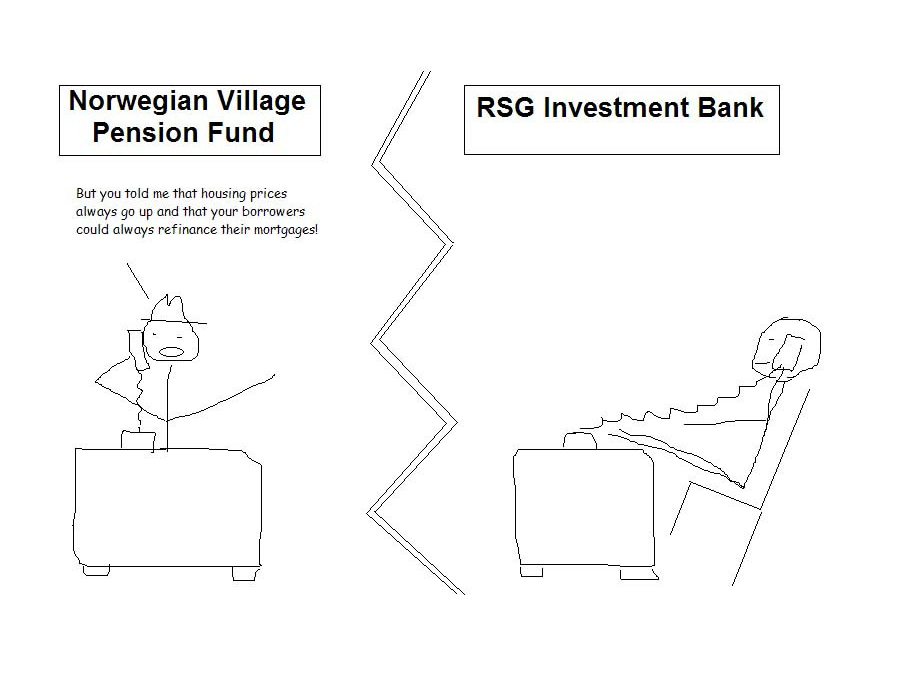 Norwegian Village Pension Fund

But you told me that housing prices always go up and that your borrowers could always refinance their mortgages!

RSG Investment Bank